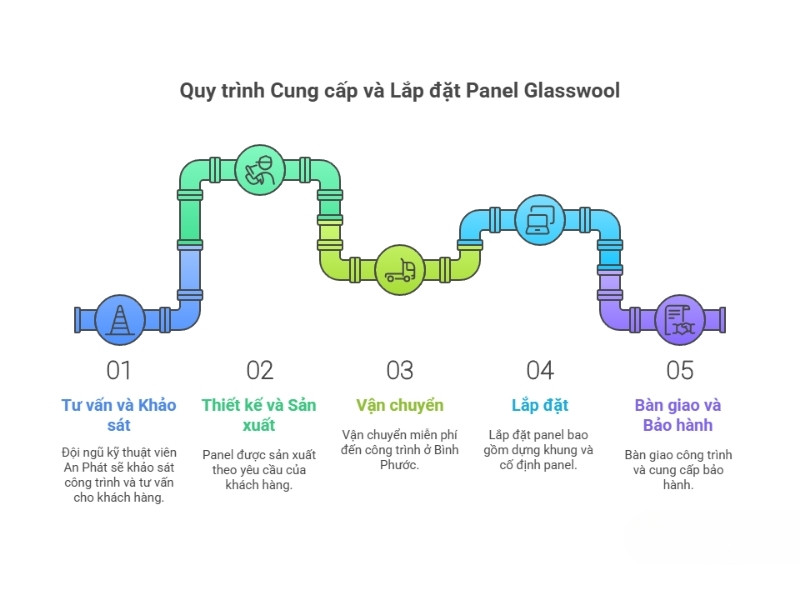 Quy trình Cung cấp và Lắp đặt Panel Glasswool

01

Tư vấn và Khảo sát

Đội ngũ kỹ thuật viên An Phát sẽ khảo sát công trình và tư vấn cho khách hàng.

02

Thiết kế và Sản xuất

Panel được sản xuất theo yêu cầu của khách hàng.

03

Vận chuyển

Vận chuyển miễn phí đến công trình ở Bình Phước.

04

Lắp đặt

Lắp đặt panel bao gồm dựng khung và cố định panel.

05

Bàn giao và Bảo hành

Bàn giao công trình và cung cấp bảo hành.